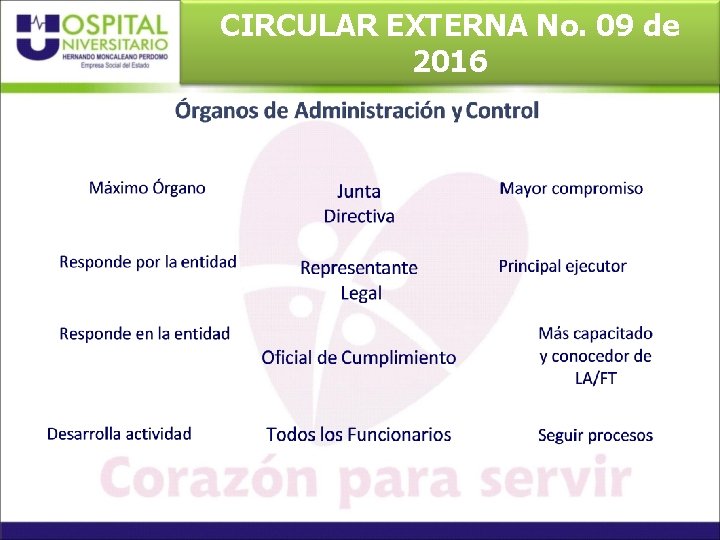 HOSPITAL UNIVERSITARIO
HERNANDO MONCALEANO PERDOMO
Empresa Social del Estado

CIRCULAR EXTERNA No. 09 de 2016

Órganos de Administración y Control

Máximo Órgano

Junta Directiva

Mayor compromiso

Responde por la entidad

Representante Legal

Principal ejecutor

Responde en la entidad

Oficial de Cumplimiento

Más capacitado y conocedor de LA/FT

Desarrolla actividad

Todos los Funcionarios

Seguir procesos

Corazón para servir